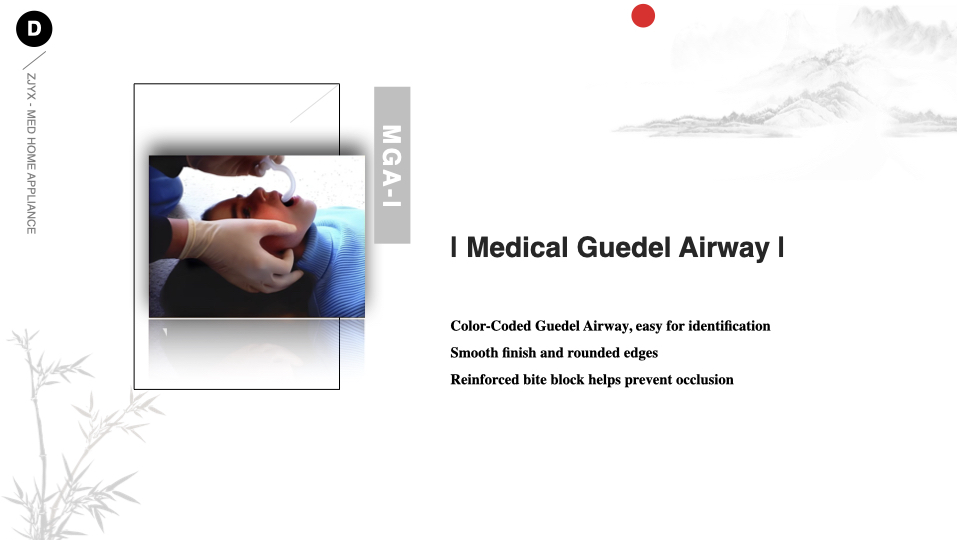 D

ZJYX - MED HOME APPLIANCE

MGA-I

| Medical Guedel Airway |

Color-Coded Guedel Airway, easy for identification

Smooth finish and rounded edges

Reinforced bite block helps prevent occlusion